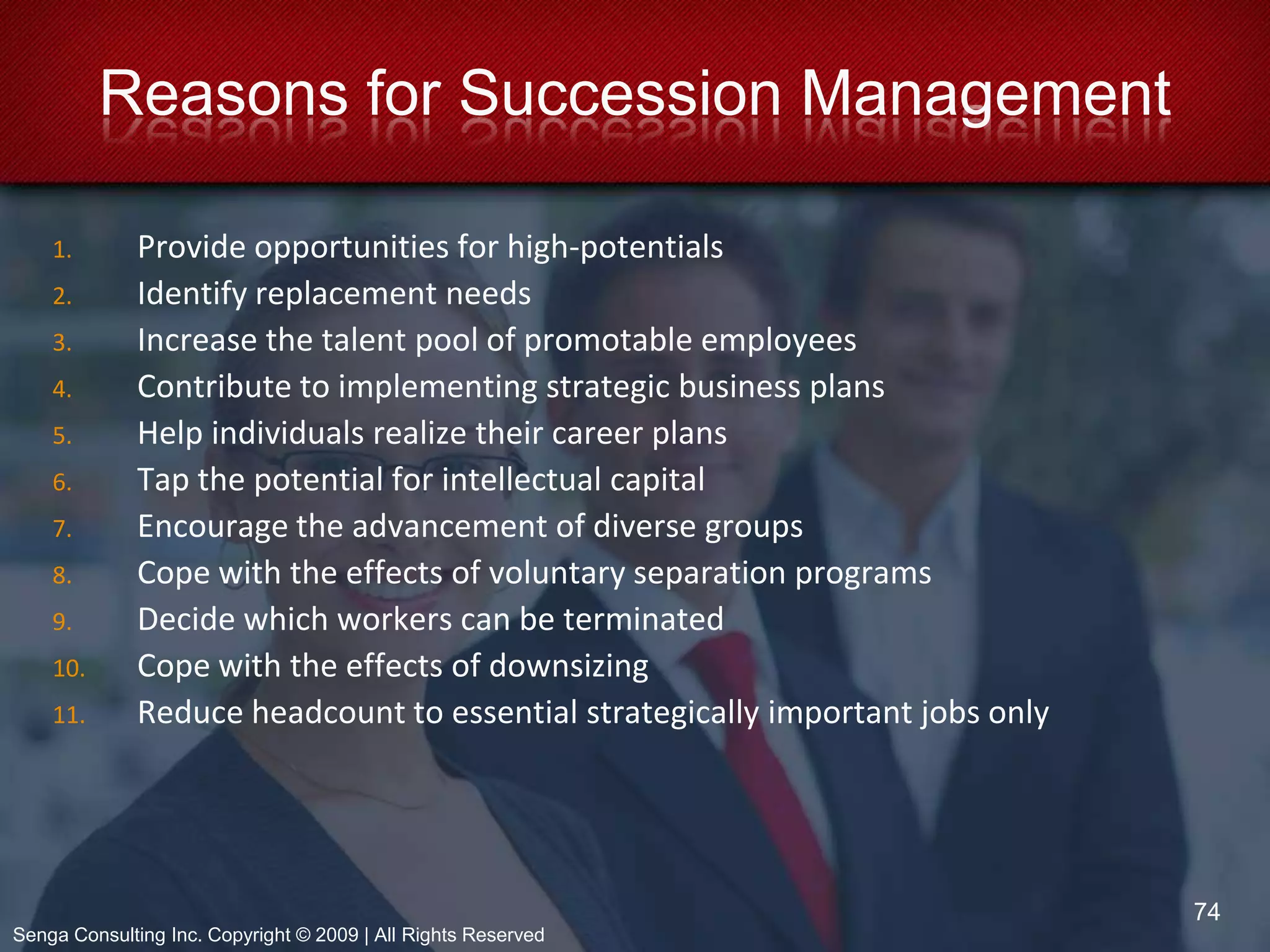 Reasons for Succession Management

1. Provide opportunities for high-potentials
2. Identify replacement needs
3. Increase the talent pool of promotable employees
4. Contribute to implementing strategic business plans
5. Help individuals realize their career plans
6. Tap the potential for intellectual capital
7. Encourage the advancement of diverse groups
8. Cope with the effects of voluntary separation programs
9. Decide which workers can be terminated
10. Cope with the effects of downsizing
11. Reduce headcount to essential strategically important jobs only

74

Senga Consulting Inc. Copyright © 2009 | All Rights Reserved